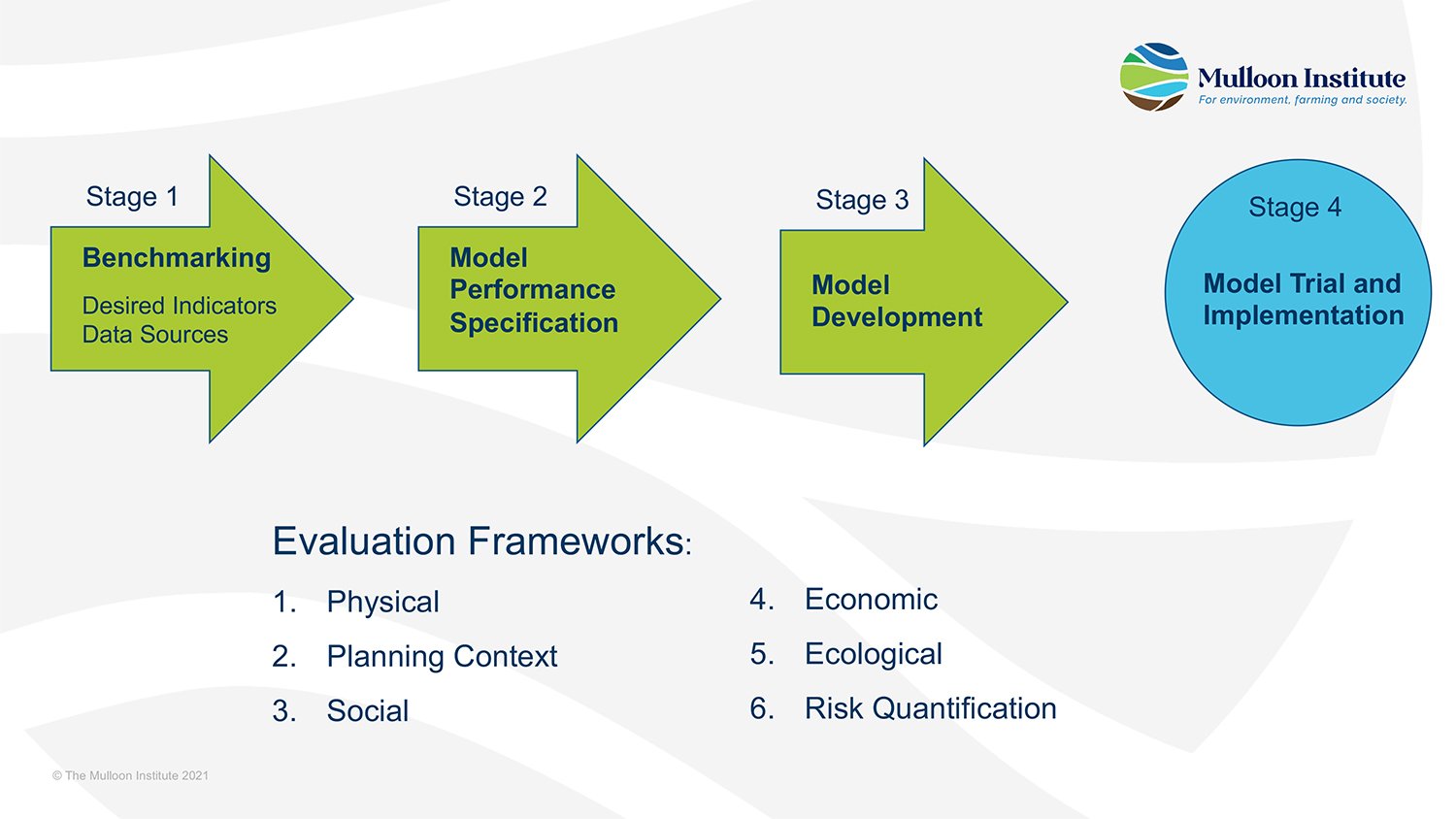 Mulloon Institute
For environment, farming and society.

Stage 1
Benchmarking
Desired Indicators
Data Sources

Stage 2
Model Performance Specification

Stage 3
Model Development

Stage 4
Model Trial and Implementation

Evaluation Frameworks:

1. Physical
2. Planning Context
3. Social

4. Economic
5. Ecological
6. Risk Quantification

© The Mulloon Institute 2021